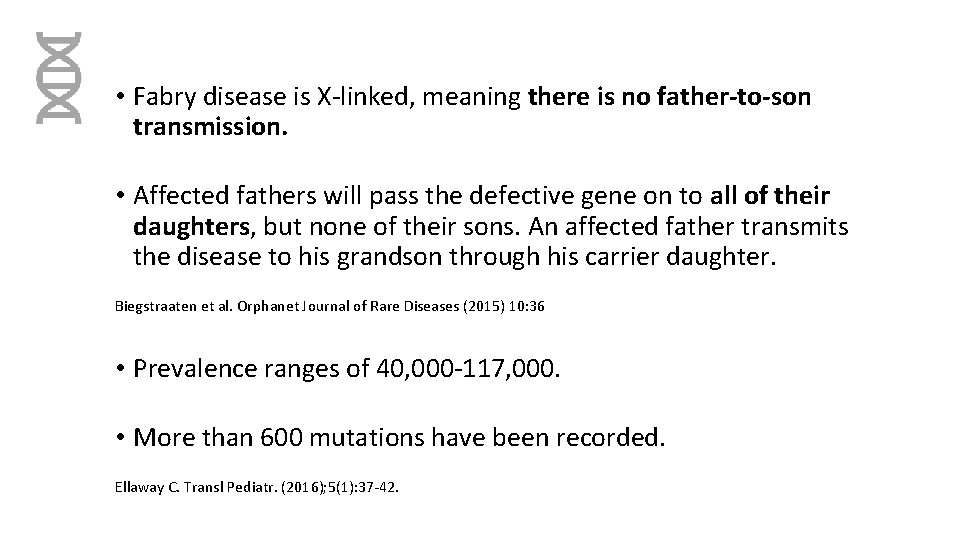 • Fabry disease is X-linked, meaning there is no father-to-son transmission.

• Affected fathers will pass the defective gene on to all of their daughters, but none of their sons. An affected father transmits the disease to his grandson through his carrier daughter.

Biegstraaten et al. Orphanet Journal of Rare Diseases (2015) 10:36

• Prevalence ranges of 40,000-117,000.

• More than 600 mutations have been recorded.

Ellaway C. Transl Pediatr. (2016);5(1):37-42.